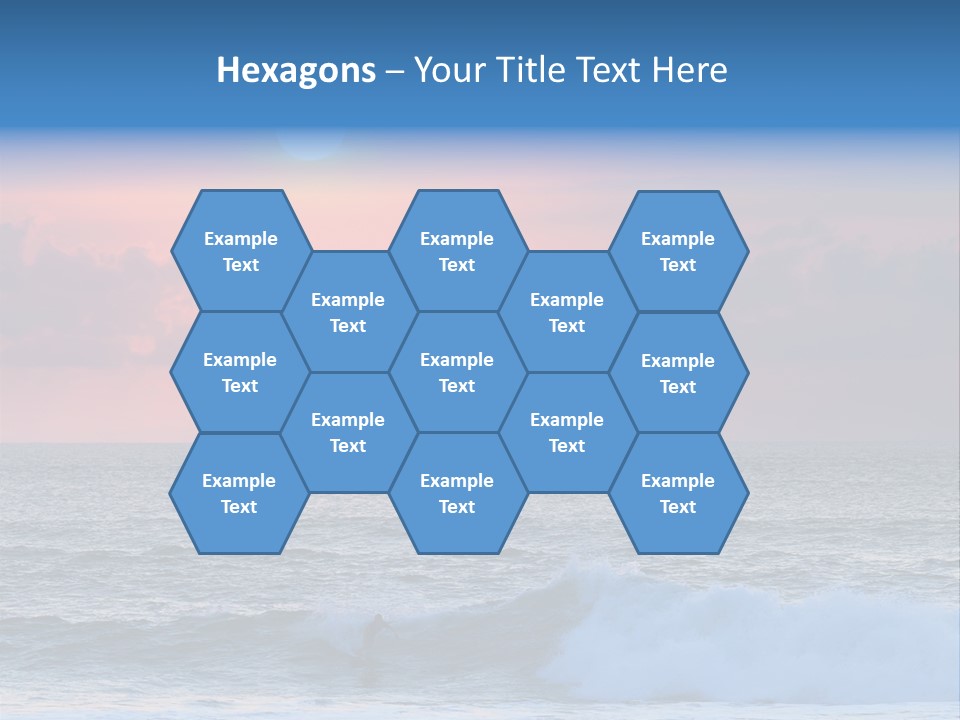 Hexagons – Your Title Text Here

Example Text

Example Text

Example Text

Example Text

Example Text

Example Text

Example Text

Example Text

Example Text

Example Text

Example Text

Example Text

Example Text